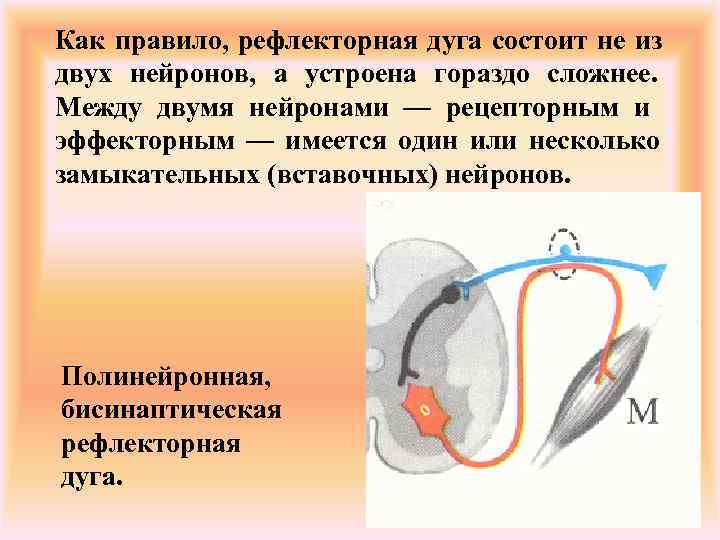 Как правило, рефлекторная дуга состоит не из двух нейронов, а устроена гораздо сложнее. Между двумя нейронами — рецепторным и эффекторным — имеется один или несколько замыкательных (вставочных) нейронов.

Полинейронная, бисинаптическая рефлекторная дуга.

М